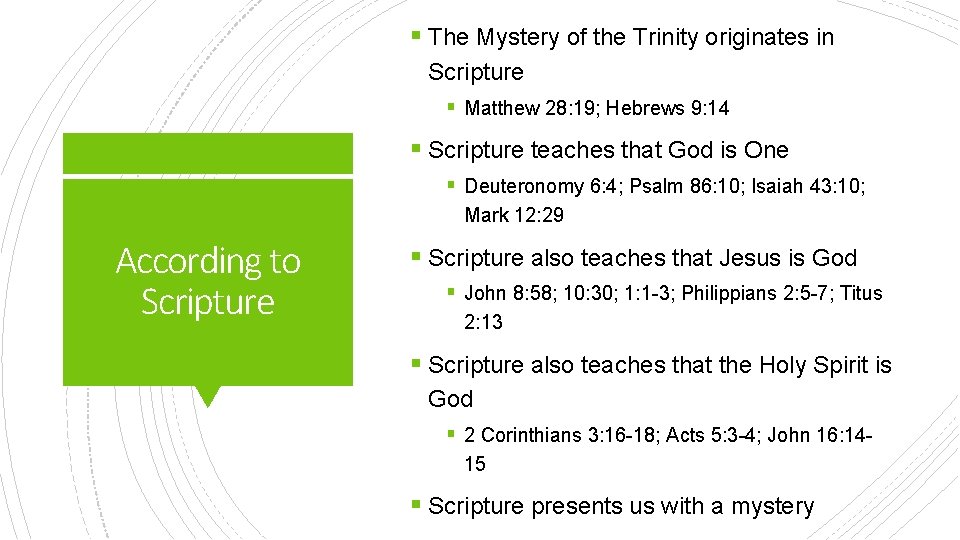 According to Scripture

▪ The Mystery of the Trinity originates in Scripture
 ▪ Matthew 28:19; Hebrews 9:14
▪ Scripture teaches that God is One
 ▪ Deuteronomy 6:4; Psalm 86:10; Isaiah 43:10; Mark 12:29
▪ Scripture also teaches that Jesus is God
 ▪ John 8:58; 10:30; 1:1-3; Philippians 2:5-7; Titus 2:13
▪ Scripture also teaches that the Holy Spirit is God
 ▪ 2 Corinthians 3:16-18; Acts 5:3-4; John 16:14-15
▪ Scripture presents us with a mystery